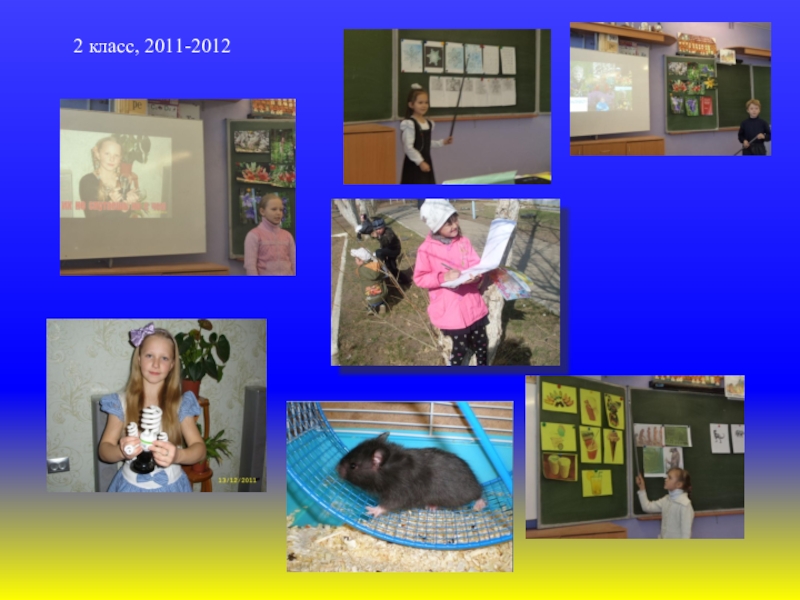 2 класс, 2011-2012

13/12/2011